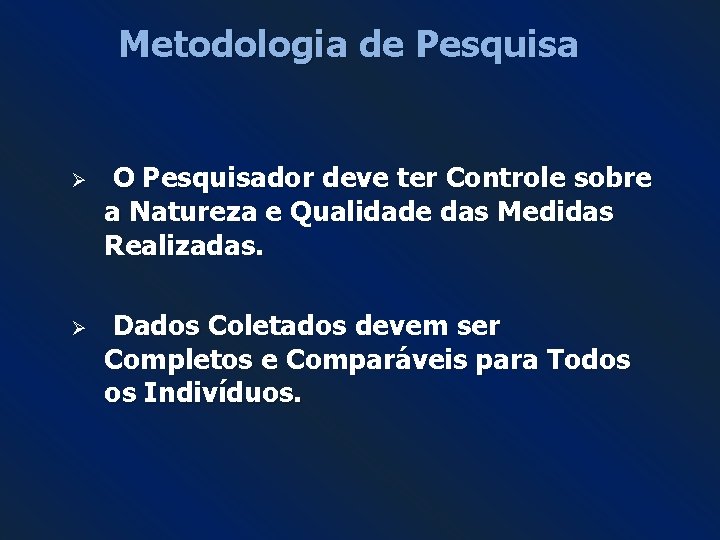 Metodologia de Pesquisa

➢ O Pesquisador deve ter Controle sobre a Natureza e Qualidade das Medidas Realizadas.

➢ Dados Coletados devem ser Completos e Comparáveis para Todos os Indivíduos.